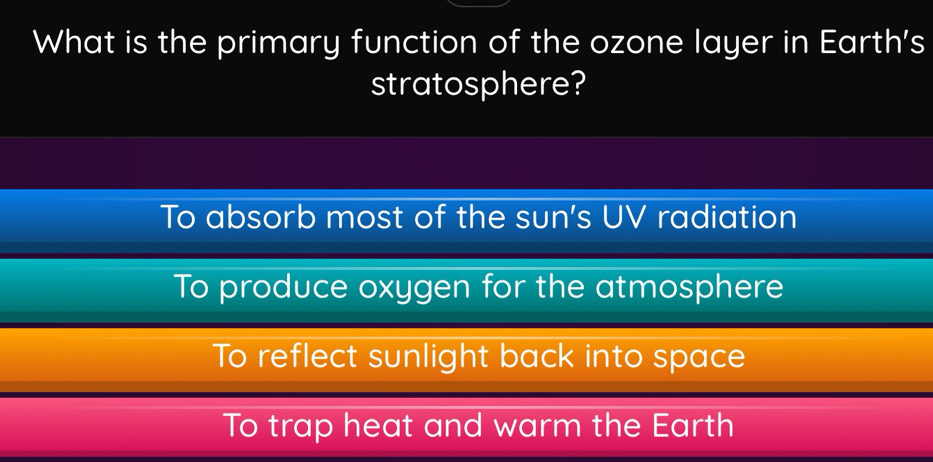 What is the primary function of the ozone layer in Earth's stratosphere?

To absorb most of the sun's UV radiation

To produce oxygen for the atmosphere

To reflect sunlight back into space

To trap heat and warm the Earth